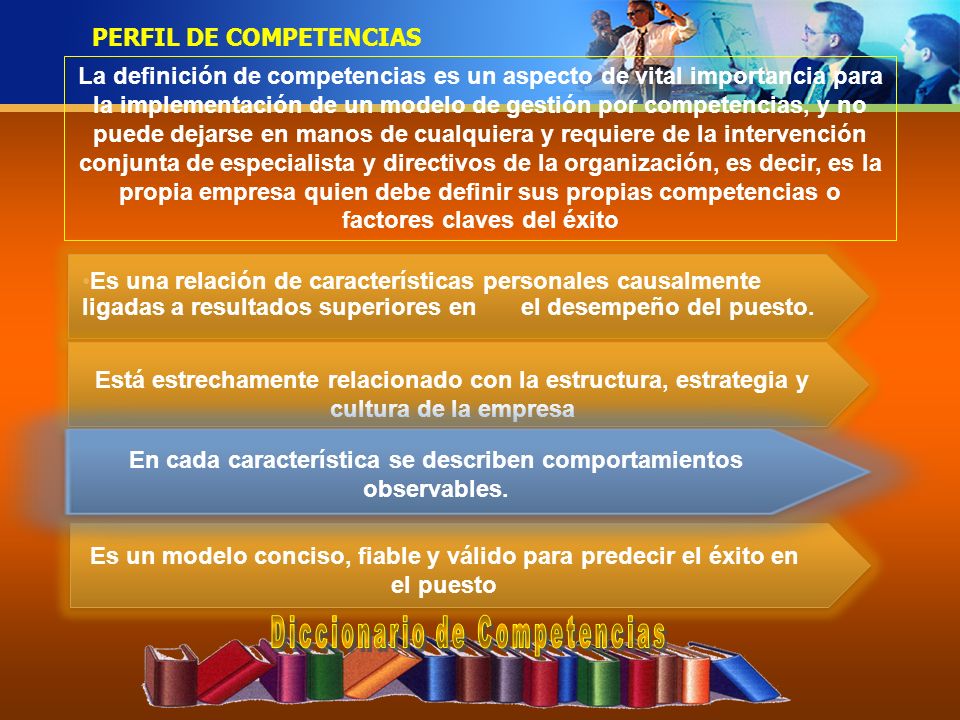 PERFIL DE COMPETENCIAS

La definición de competencias es un aspecto de vital importancia para la implementación de un modelo de gestión por competencias, y no puede dejarse en manos de cualquiera y requiere de la intervención conjunta de especialista y directivos de la organización, es decir, es la propia empresa quien debe definir sus propias competencias o factores claves del éxito

•Es una relación de características personales causalmente ligadas a resultados superiores en el desempeño del puesto.

Está estrechamente relacionado con la estructura, estrategia y cultura de la empresa

En cada característica se describen comportamientos observables.

Es un modelo conciso, fiable y válido para predecir el éxito en el puesto

Diccionario de Competencias